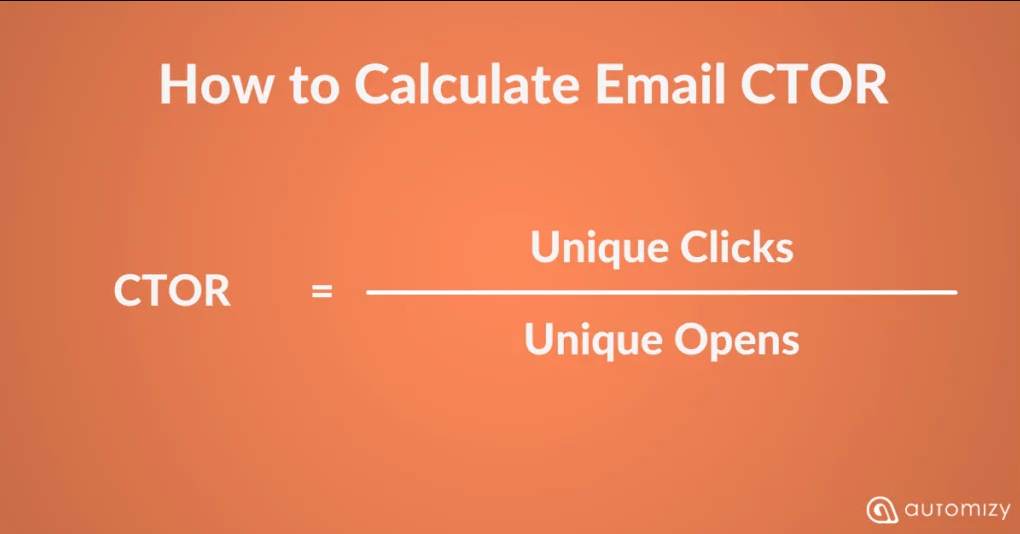 How to Calculate Email CTOR

$\text{CTOR} = \frac{\text{Unique Clicks}}{\text{Unique Opens}}$

automizy